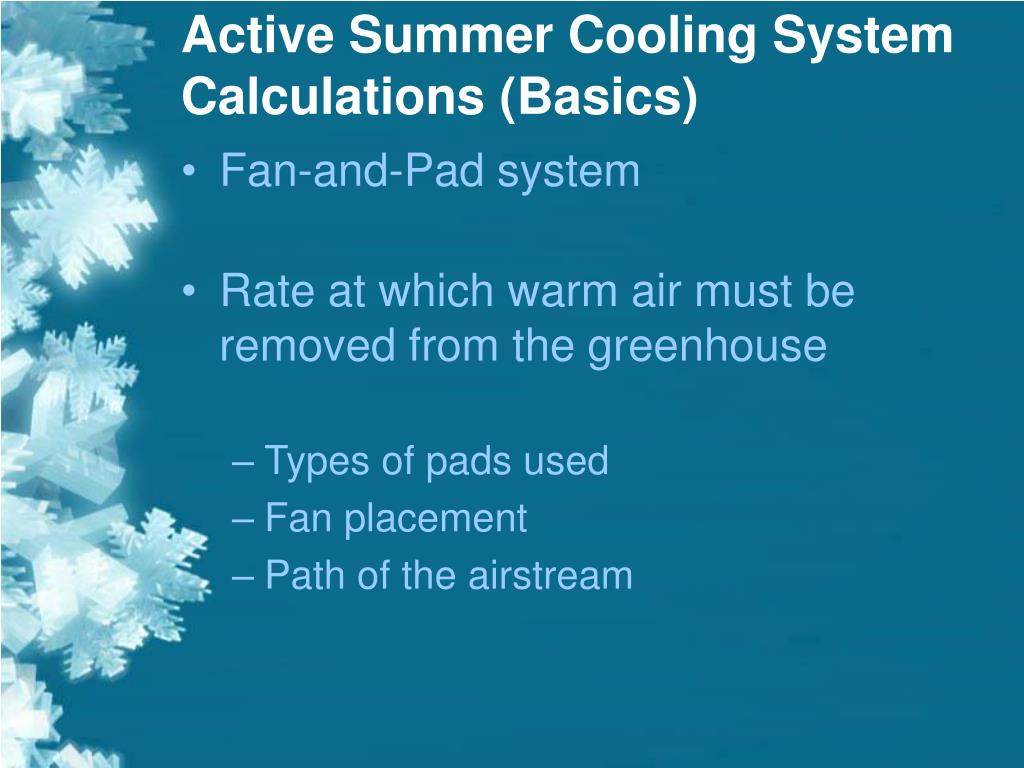 Active Summer Cooling System Calculations (Basics)

• Fan-and-Pad system

• Rate at which warm air must be removed from the greenhouse

– Types of pads used
– Fan placement
– Path of the airstream